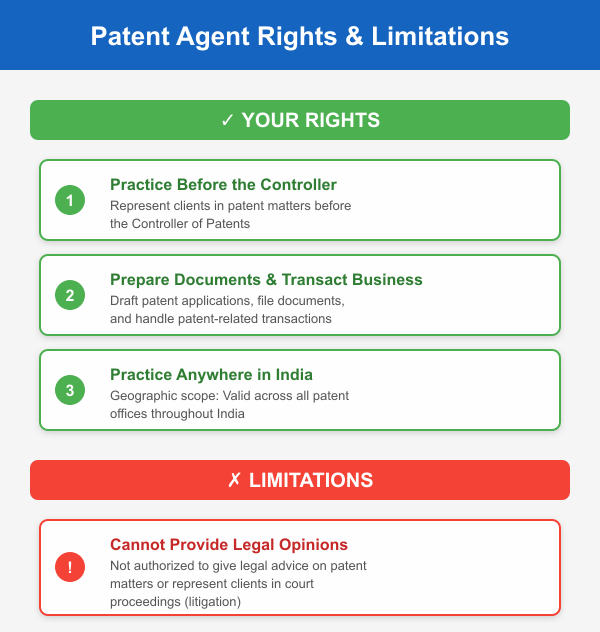 Patent Agent Rights & Limitations

✓ YOUR RIGHTS

1

Practice Before the Controller

Represent clients in patent matters before the Controller of Patents

2

Prepare Documents & Transact Business

Draft patent applications, file documents, and handle patent-related transactions

3

Practice Anywhere in India

Geographic scope: Valid across all patent offices throughout India

✗ LIMITATIONS

!

Cannot Provide Legal Opinions

Not authorized to give legal advice on patent matters or represent clients in court proceedings (litigation)